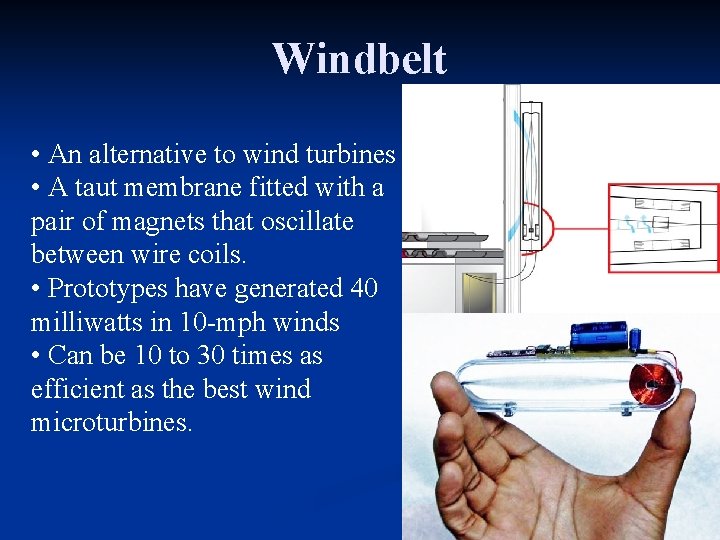 Windbelt

• An alternative to wind turbines
• A taut membrane fitted with a pair of magnets that oscillate between wire coils.
• Prototypes have generated 40 milliwatts in 10-mph winds
• Can be 10 to 30 times as efficient as the best wind microturbines.